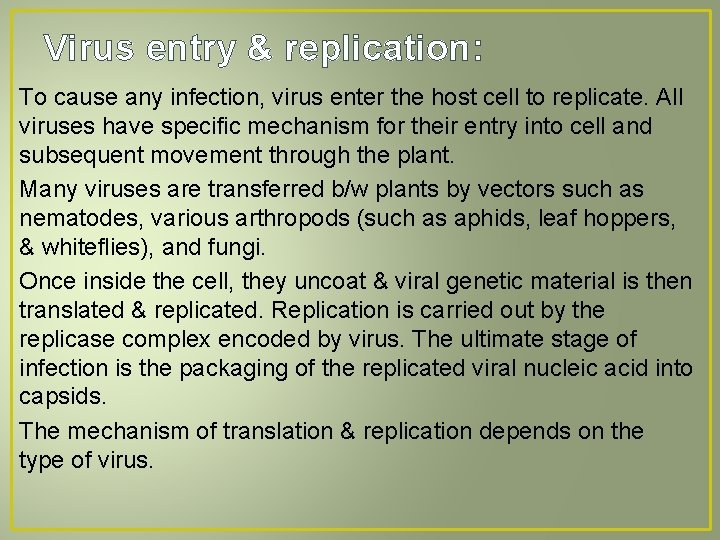 Virus entry & replication:

To cause any infection, virus enter the host cell to replicate. All viruses have specific mechanism for their entry into cell and subsequent movement through the plant.

Many viruses are transferred b/w plants by vectors such as nematodes, various arthropods (such as aphids, leaf hoppers, & whiteflies), and fungi.

Once inside the cell, they uncoat & viral genetic material is then translated & replicated. Replication is carried out by the replicase complex encoded by virus. The ultimate stage of infection is the packaging of the replicated viral nucleic acid into capsids.

The mechanism of translation & replication depends on the type of virus.